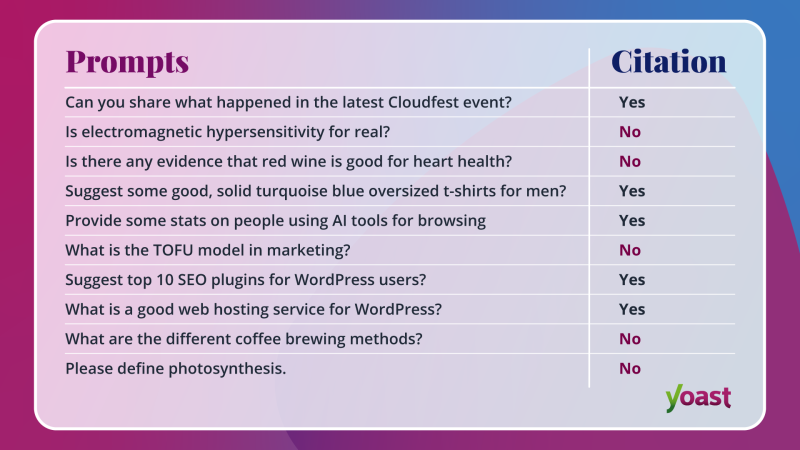 | Prompts | Citation |
|---|---|
| Can you share what happened in the latest Cloudfest event? | Yes |
| Is electromagnetic hypersensitivity for real? | No |
| Is there any evidence that red wine is good for heart health? | No |
| Suggest some good, solid turquoise blue oversized t-shirts for men? | Yes |
| Provide some stats on people using AI tools for browsing | Yes |
| What is the TOFU model in marketing? | No |
| Suggest top 10 SEO plugins for WordPress users? | Yes |
| What is a good web hosting service for WordPress? | Yes |
| What are the different coffee brewing methods? | No |
| Please define photosynthesis. | No |

yoast